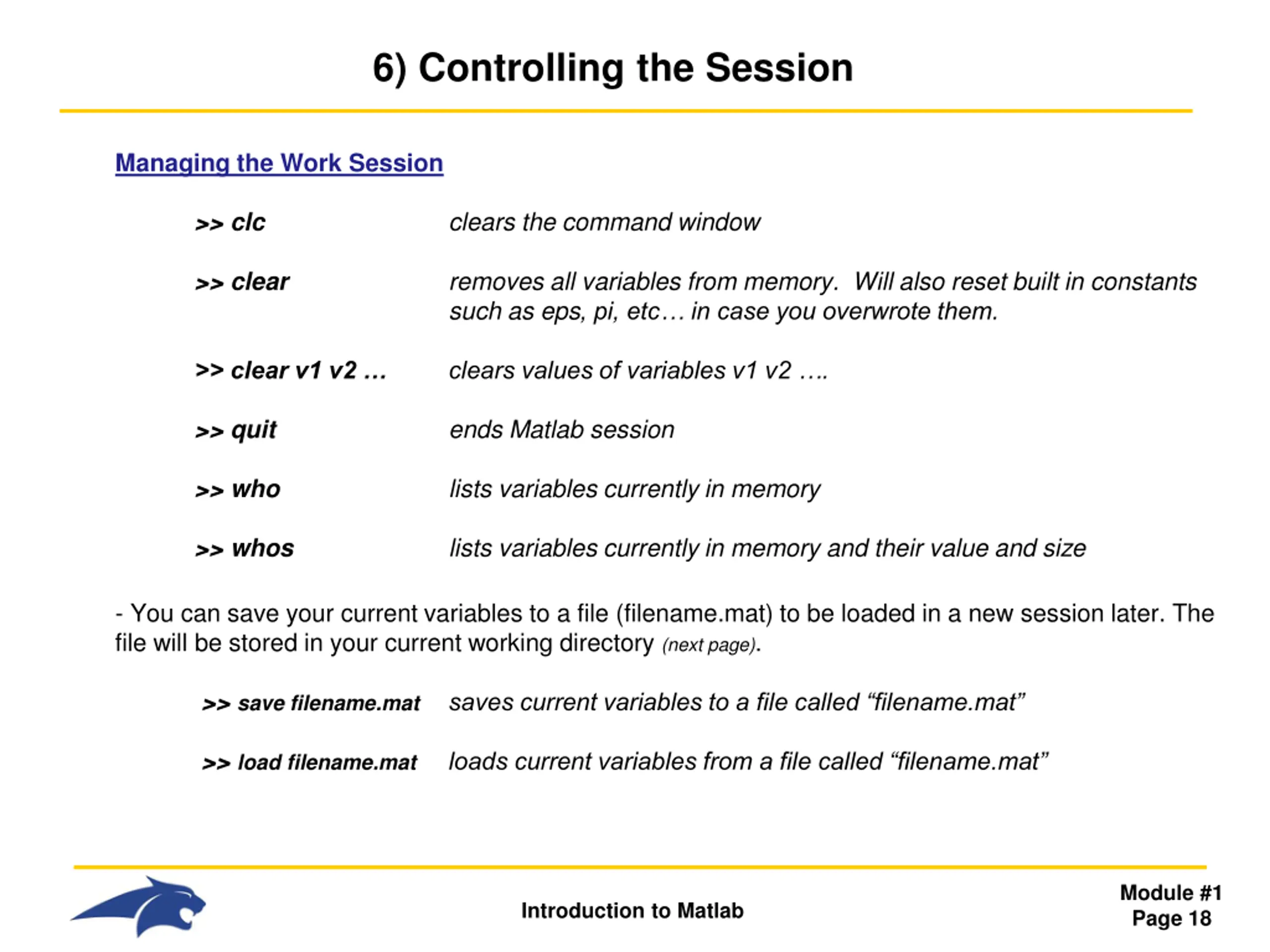 6) Controlling the Session

Managing the Work Session

>> clc clears the command window

>> clear removes all variables from memory. Will also reset built in constants such as eps, pi, etc… in case you overwrote them.

>> clear v1 v2 … clears values of variables v1 v2 ….

>> quit ends Matlab session

>> who lists variables currently in memory

>> whos lists variables currently in memory and their value and size

- You can save your current variables to a file (filename.mat) to be loaded in a new session later. The file will be stored in your current working directory (next page).

>> save filename.mat saves current variables to a file called “filename.mat”

>> load filename.mat loads current variables from a file called “filename.mat”

Introduction to Matlab

Module #1
Page 18